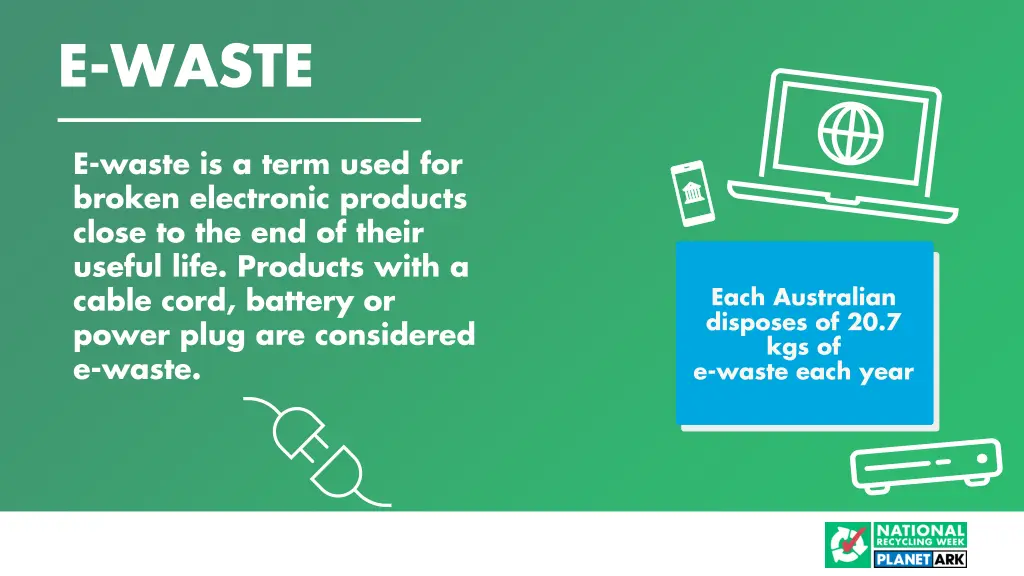 E-WASTE

E-waste is a term used for broken electronic products close to the end of their useful life. Products with a cable cord, battery or power plug are considered e-waste.

Each Australian disposes of 20.7 kgs of e-waste each year

NATIONAL RECYCLING WEEK PLANET ARK